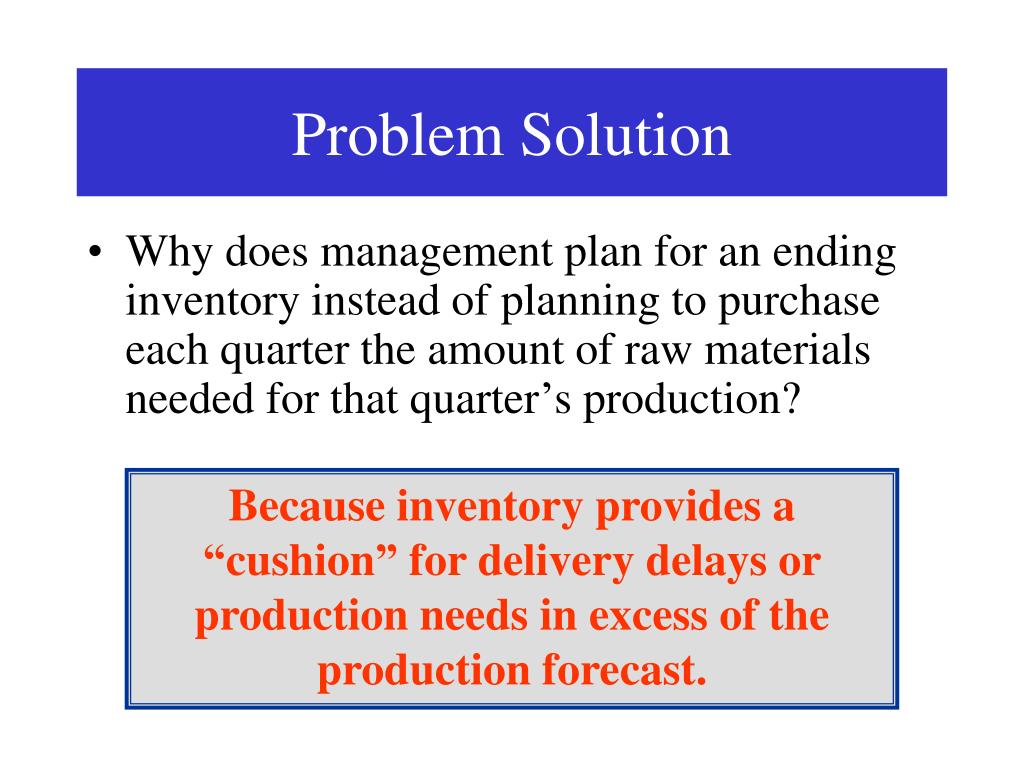 Problem Solution

• Why does management plan for an ending inventory instead of planning to purchase each quarter the amount of raw materials needed for that quarter’s production?

Because inventory provides a “cushion” for delivery delays or production needs in excess of the production forecast.